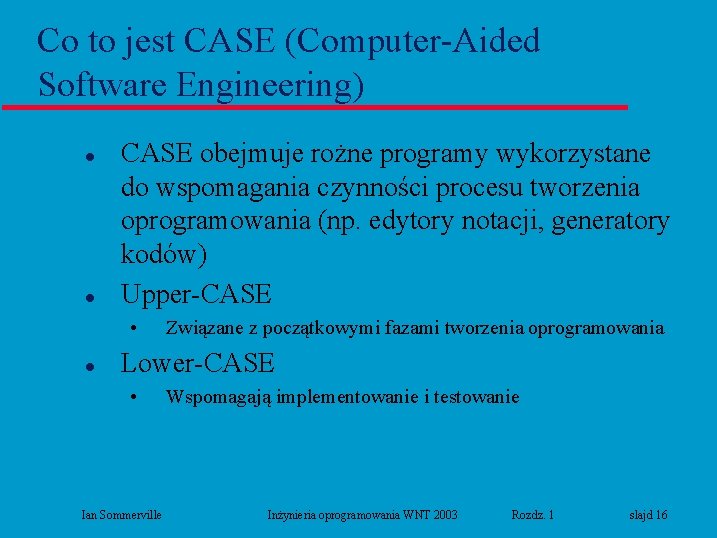 Co to jest CASE (Computer-Aided Software Engineering)

- CASE obejmuje rożne programy wykorzystane do wspomagania czynności procesu tworzenia oprogramowania (np. edytory notacji, generatory kodów)
- Upper-CASE
  - Związane z początkowymi fazami tworzenia oprogramowania
- Lower-CASE
  - Wspomagają implementowanie i testowanie

Ian Sommerville Inżynieria oprogramowania WNT 2003 Rozdz. 1 slajd 16